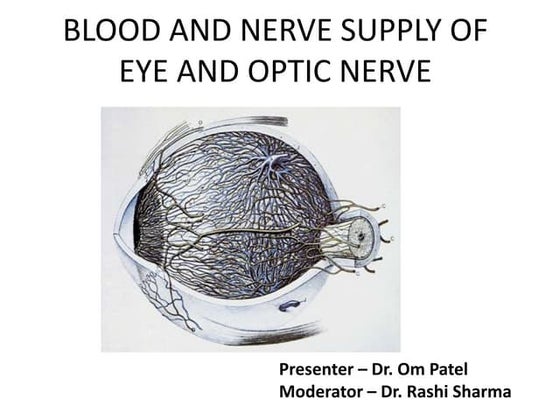 BLOOD AND NERVE SUPPLY OF EYE AND OPTIC NERVE

Presenter – Dr. Om Patel
Moderator – Dr. Rashi Sharma